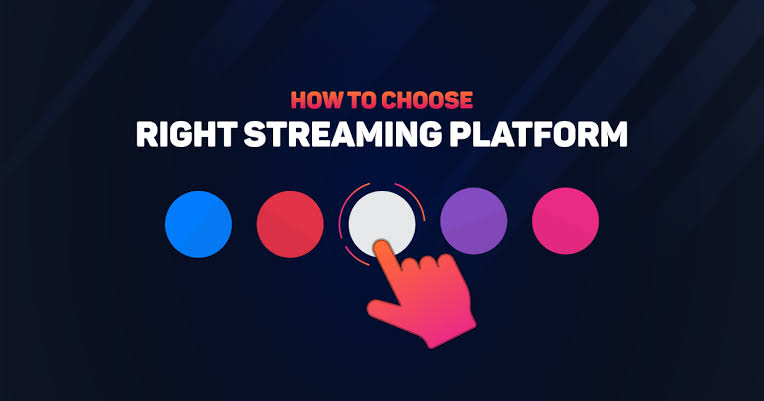 HOW TO CHOOSE
RIGHT STREAMING PLATFORM